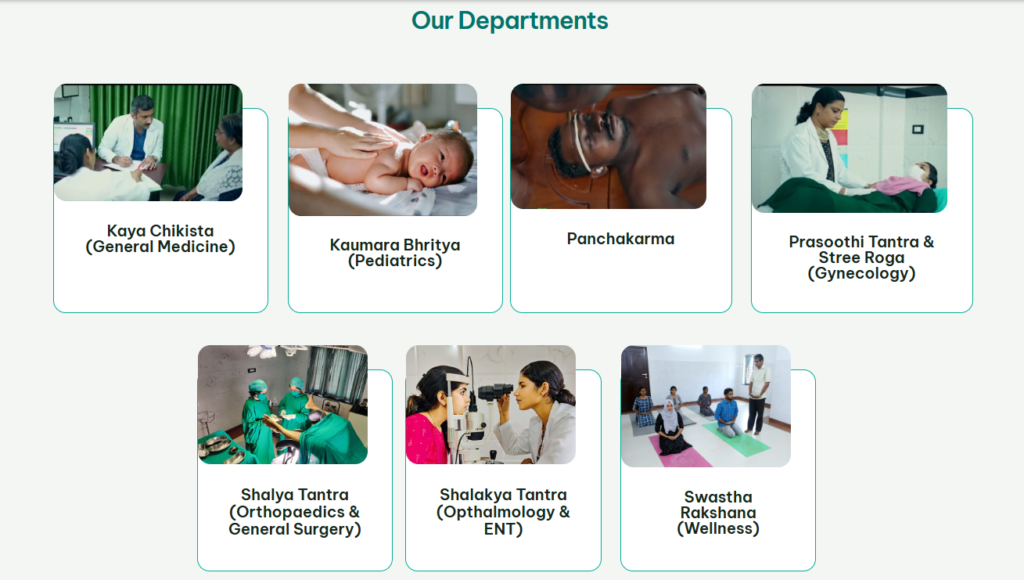 Our Departments

Kaya Chikista (General Medicine)

Kaumara Bhritya (Pediatrics)

Panchakarma

Prasoothi Tantra & Stree Roga (Gynecology)

Shalya Tantra (Orthopaedics & General Surgery)

Shalakya Tantra (Opthalmology & ENT)

Swastha Rakshana (Wellness)